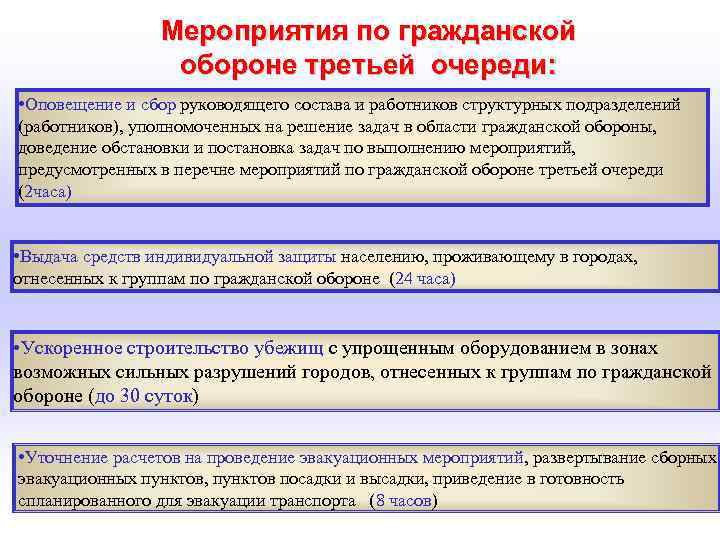 Мероприятия по гражданской обороне третьей очереди:

•Оповещение и сбор руководящего состава и работников структурных подразделений (работников), уполномоченных на решение задач в области гражданской обороны, доведение обстановки и постановка задач по выполнению мероприятий, предусмотренных в перечне мероприятий по гражданской обороне третьей очереди (2часа)

•Выдача средств индивидуальной защиты населению, проживающему в городах, отнесенных к группам по гражданской обороне (24 часа)

•Ускоренное строительство убежищ с упрощенным оборудованием в зонах возможных сильных разрушений городов, отнесенных к группам по гражданской обороне (до 30 суток)

•Уточнение расчетов на проведение эвакуационных мероприятий, развертывание сборных эвакуационных пунктов, пунктов посадки и высадки, приведение в готовность спланированного для эвакуации транспорта (8 часов)